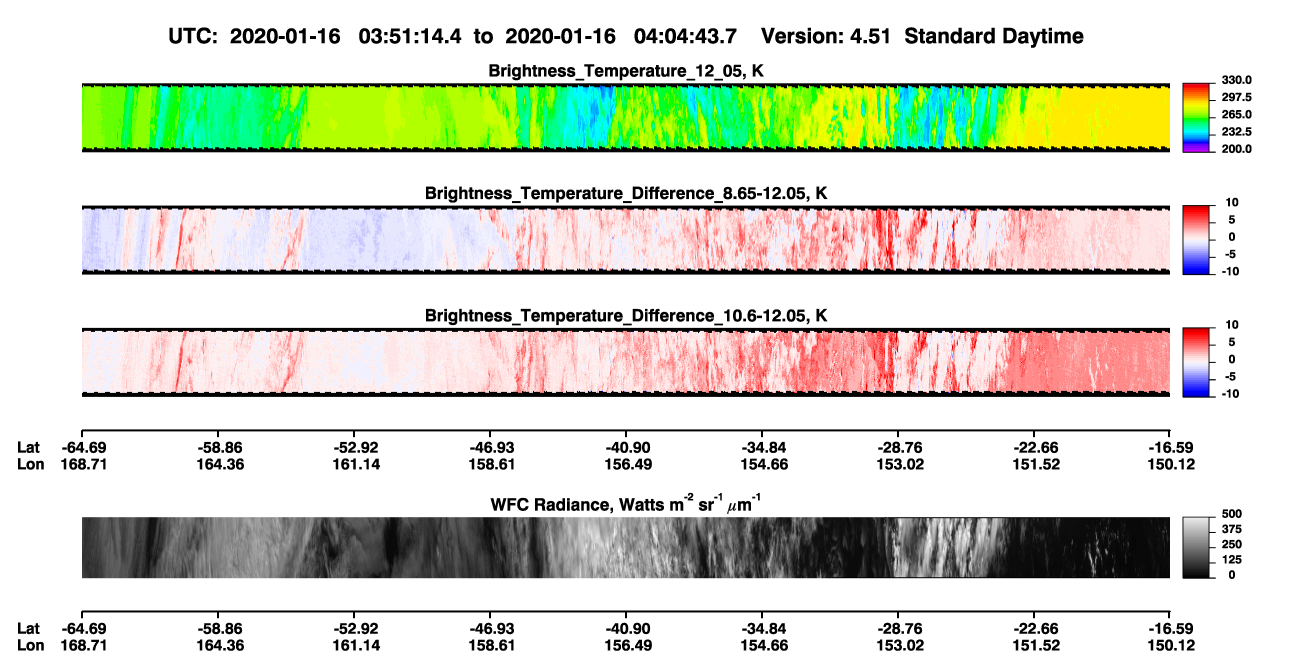 UTC: 2020-01-16 03:51:14.4 to 2020-01-16 04:04:43.7 Version: 4.51 Standard Daytime

Brightness_Temperature_12_05, K

330.0
297.5
265.0
232.5
200.0

Brightness_Temperature_Difference_8.65-12.05, K

10
5
0
-5
-10

Brightness_Temperature_Difference_10.6-12.05, K

10
5
0
-5
-10

| Lat | -64.69 | -58.86 | -52.92 | -46.93 | -40.90 | -34.84 | -28.76 | -22.66 | -16.59 |
|---|---|---|---|---|---|---|---|---|---|
| Lon | 168.71 | 164.36 | 161.14 | 158.61 | 156.49 | 154.66 | 153.02 | 151.52 | 150.12 |

WFC Radiance, Watts $m^{-2}$ $sr^{-1}$ $\mu m^{-1}$

500
375
250
125
0

| Lat | -64.69 | -58.86 | -52.92 | -46.93 | -40.90 | -34.84 | -28.76 | -22.66 | -16.59 |
|---|---|---|---|---|---|---|---|---|---|
| Lon | 168.71 | 164.36 | 161.14 | 158.61 | 156.49 | 154.66 | 153.02 | 151.52 | 150.12 |